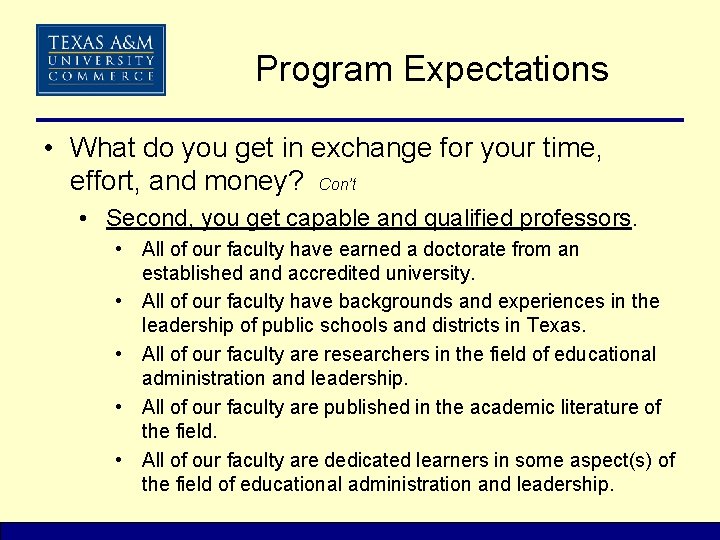 TEXAS A&M
UNIVERSITY
COMMERCE

Program Expectations

• What do you get in exchange for your time, effort, and money? Con't

• Second, you get capable and qualified professors.

• All of our faculty have earned a doctorate from an established and accredited university.

• All of our faculty have backgrounds and experiences in the leadership of public schools and districts in Texas.

• All of our faculty are researchers in the field of educational administration and leadership.

• All of our faculty are published in the academic literature of the field.

• All of our faculty are dedicated learners in some aspect(s) of the field of educational administration and leadership.